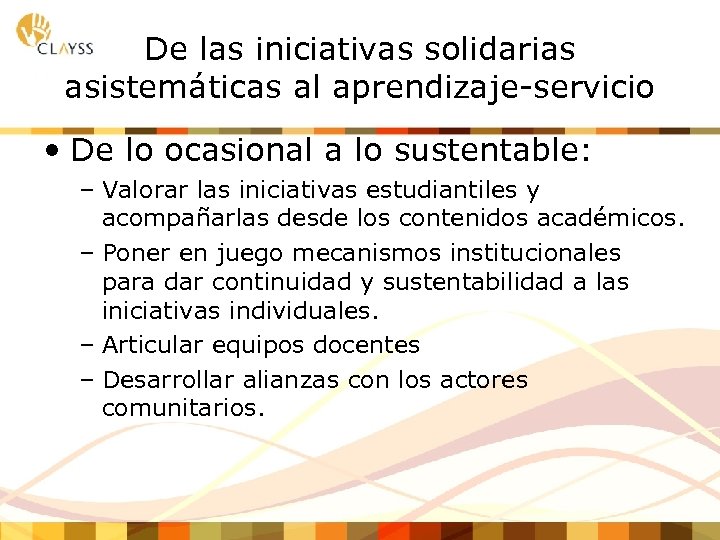 CLAYSS

De las iniciativas solidarias asistemáticas al aprendizaje-servicio

• De lo ocasional a lo sustentable:
– Valorar las iniciativas estudiantiles y acompañarlas desde los contenidos académicos.
– Poner en juego mecanismos institucionales para dar continuidad y sustentabilidad a las iniciativas individuales.
– Articular equipos docentes
– Desarrollar alianzas con los actores comunitarios.